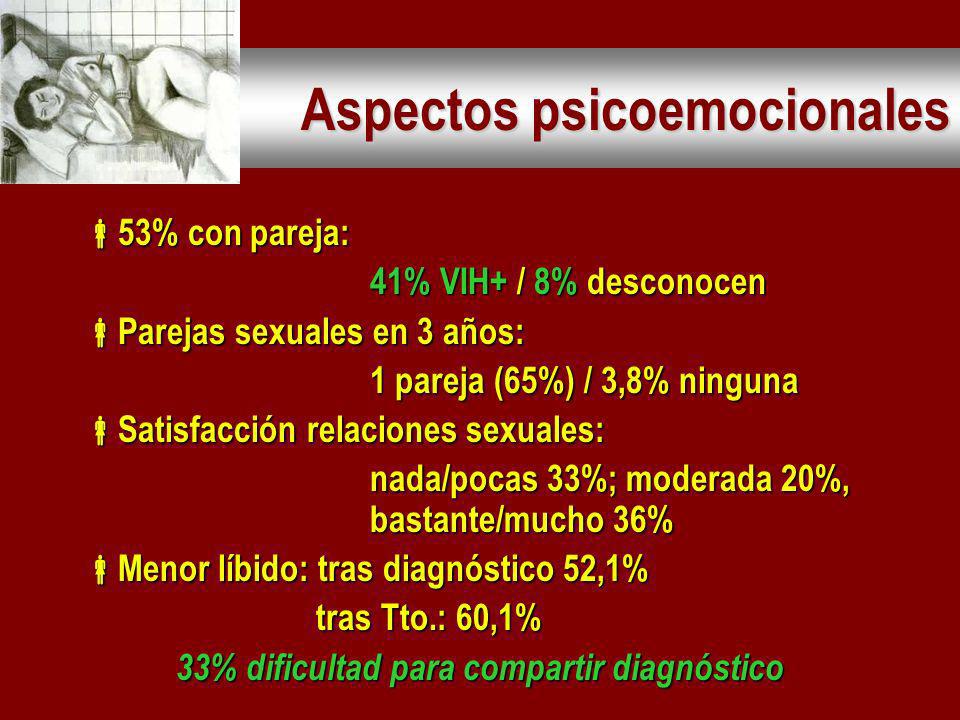 Aspectos psicoemocionales

53% con pareja:
41% VIH+ / 8% desconocen

Parejas sexuales en 3 años:
1 pareja (65%) / 3,8% ninguna

Satisfacción relaciones sexuales:
nada/pocas 33%; moderada 20%, bastante/mucho 36%

Menor líbido: tras diagnóstico 52,1%
tras Tto.: 60,1%

33% dificultad para compartir diagnóstico